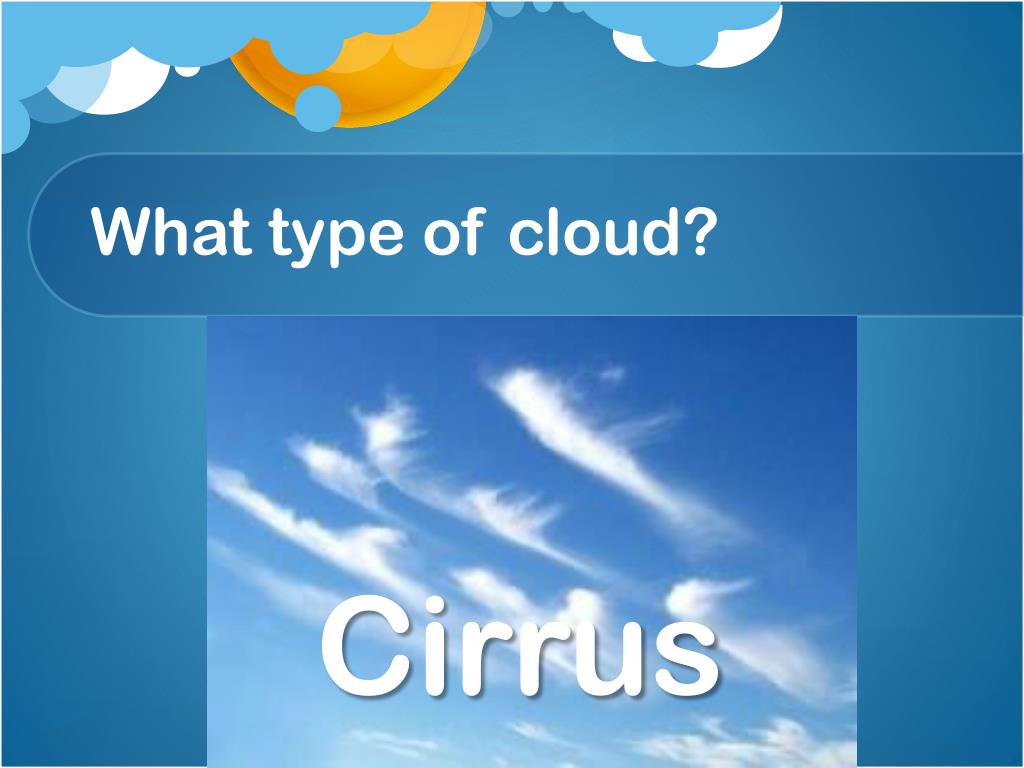 What type of cloud?

Cirrus